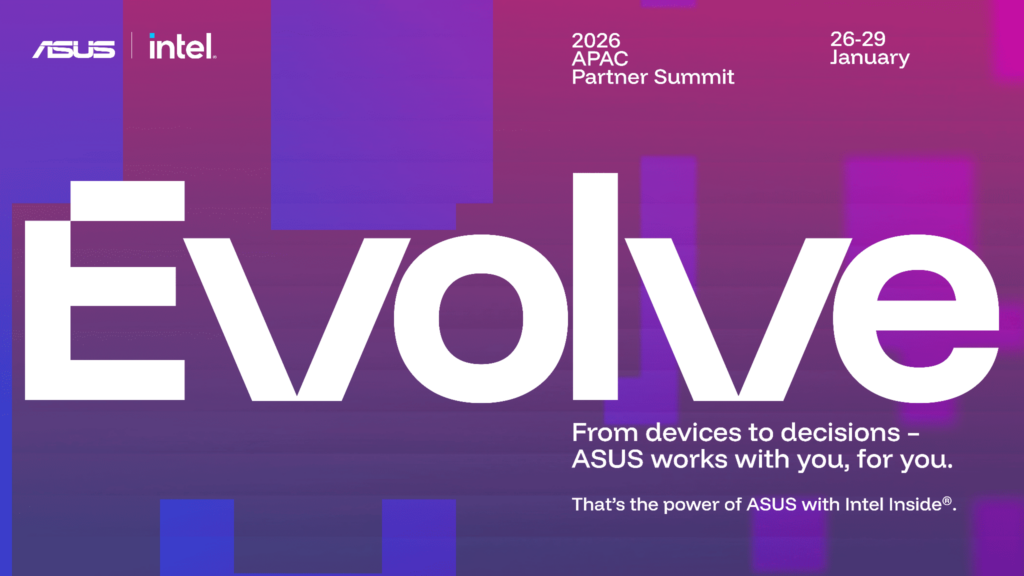 ASUS | intel.

2026
APAC
Partner Summit

26-29
January

Evolve

From devices to decisions – ASUS works with you, for you.

That's the power of ASUS with Intel Inside®.